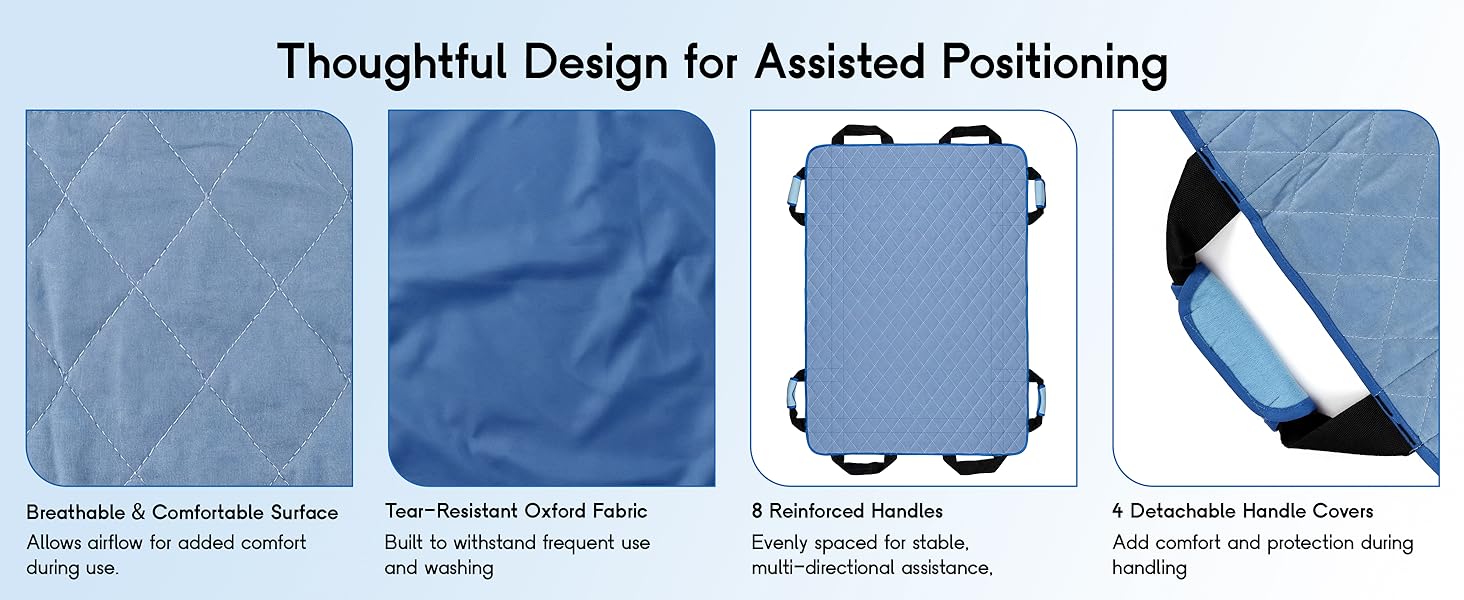 Thoughtful Design for Assisted Positioning

Breathable & Comfortable Surface
Allows airflow for added comfort during use.

Tear-Resistant Oxford Fabric
Built to withstand frequent use and washing

8 Reinforced Handles
Evenly spaced for stable, multi-directional assistance,

4 Detachable Handle Covers
Add comfort and protection during handling